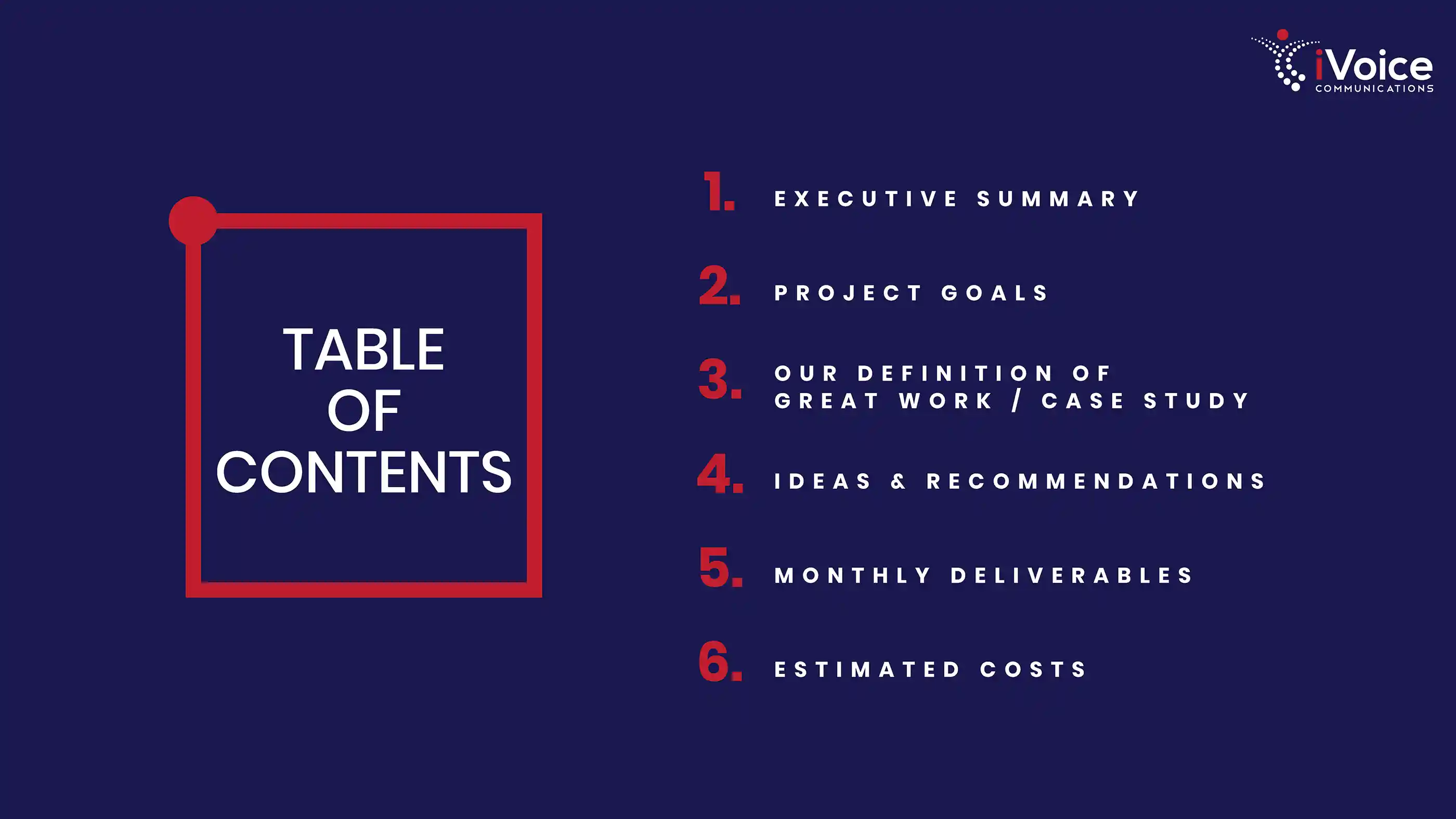 iVoice
COMMUNICATIONS

TABLE OF CONTENTS

1. EXECUTIVE SUMMARY

2. PROJECT GOALS

3. OUR DEFINITION OF GREAT WORK / CASE STUDY

4. IDEAS & RECOMMENDATIONS

5. MONTHLY DELIVERABLES

6. ESTIMATED COSTS